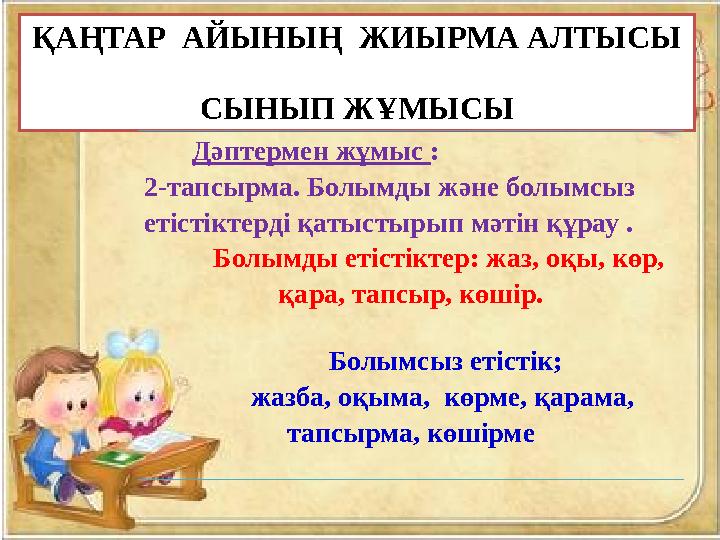 ҚАҢТАР АЙЫНЫҢ ЖИЫРМА АЛТЫСЫ

СЫНЫП ЖҰМЫСЫ

Дәптермен жұмыс :

2-тапсырма. Болымды және болымсыз етістіктерді қатыстырып мәтін құрау .

Болымды етістіктер: жаз, оқы, көр, қара, тапсыр, көшір.

Болымсыз етістік;

жазба, оқыма, көрме, қарама, тапсырма, көшірме